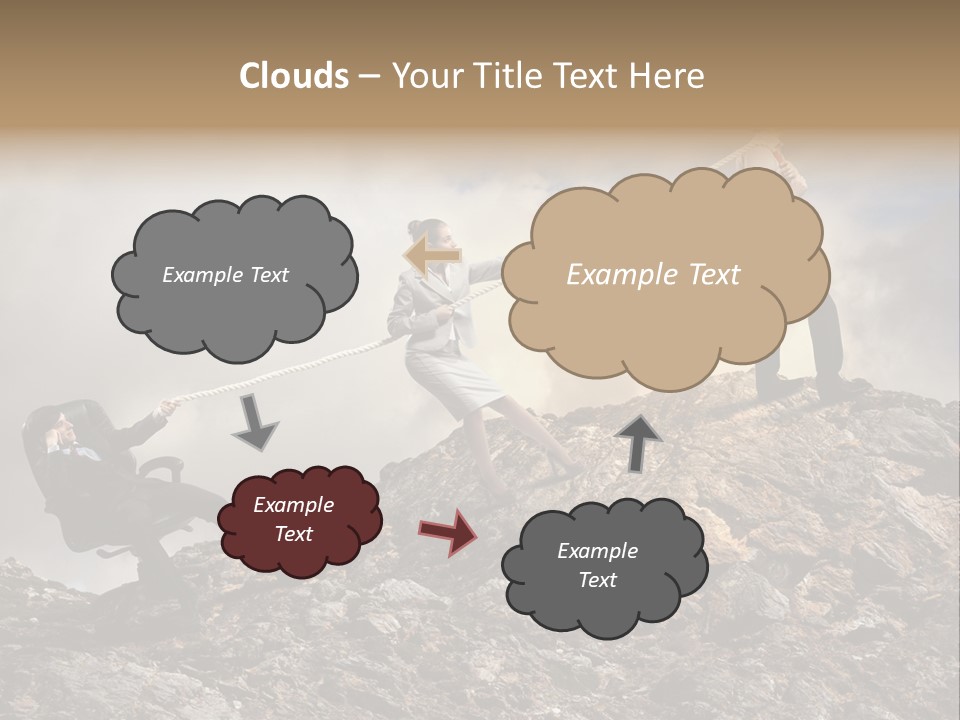 Clouds – Your Title Text Here

Example Text

Example Text

Example Text

Example Text